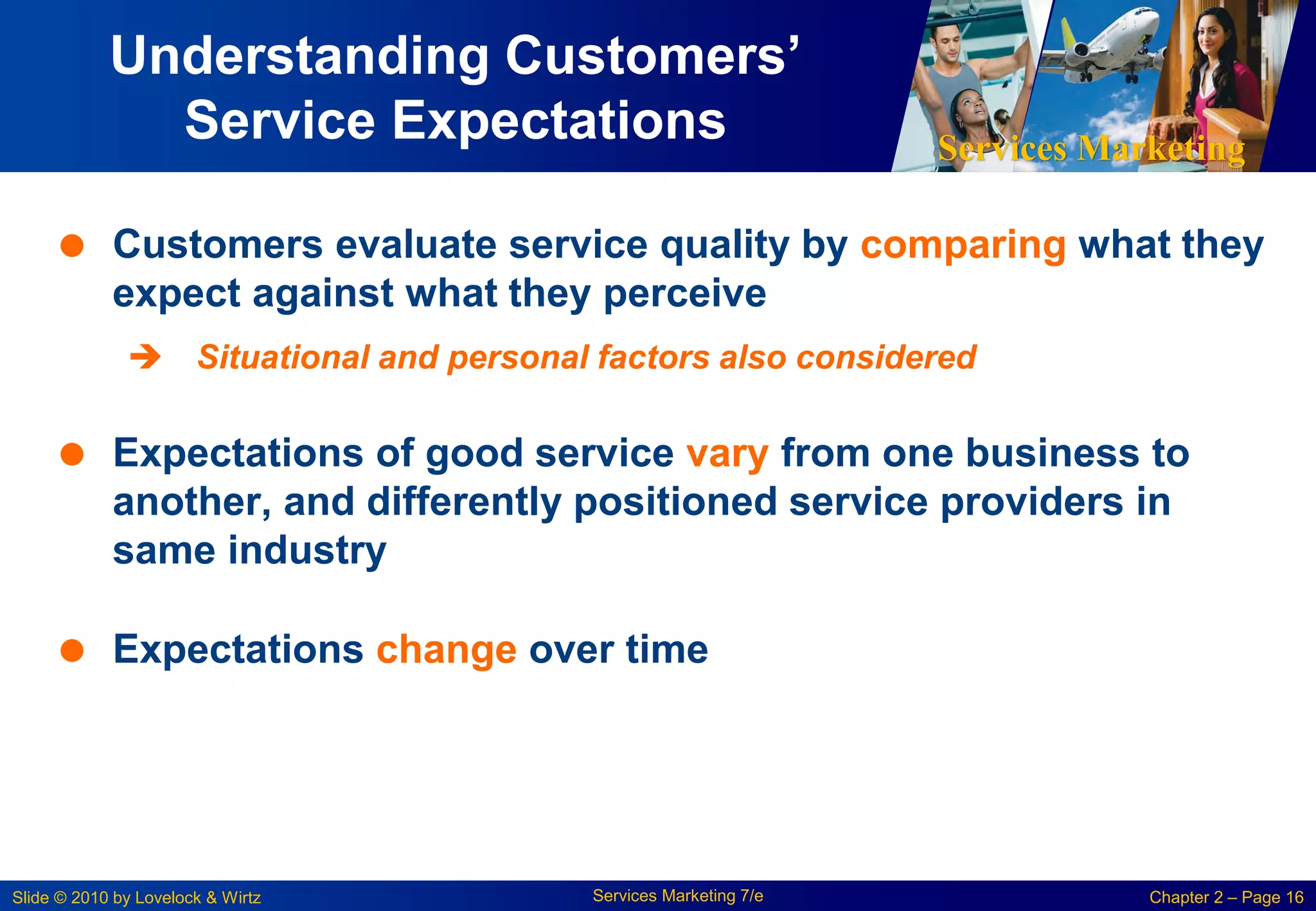 Understanding Customers' Service Expectations

Services Marketing

● Customers evaluate service quality by comparing what they expect against what they perceive

➔ Situational and personal factors also considered

● Expectations of good service vary from one business to another, and differently positioned service providers in same industry

● Expectations change over time

Slide © 2010 by Lovelock & Wirtz

Services Marketing 7/e

Chapter 2 – Page 16